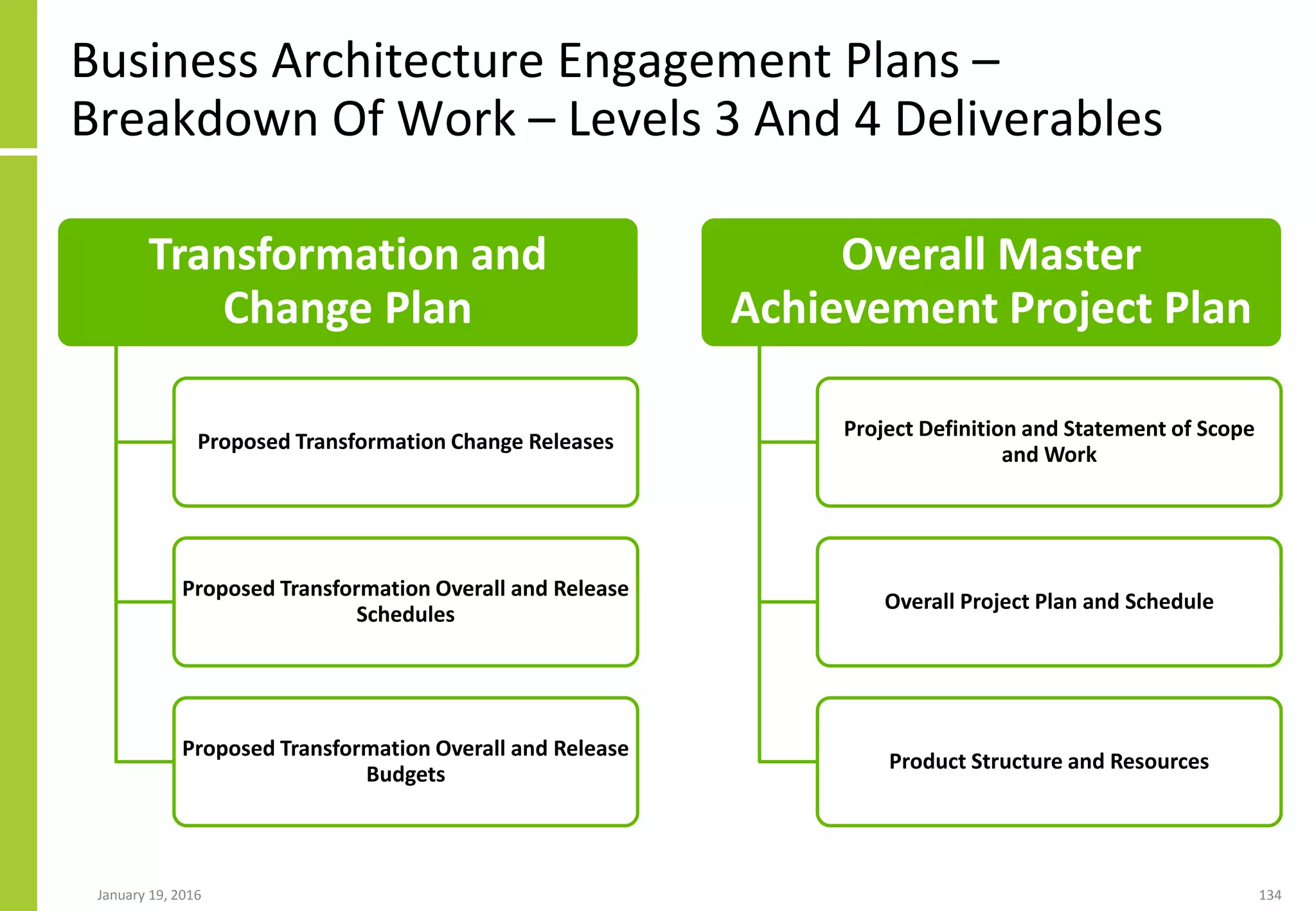 Business Architecture Engagement Plans – Breakdown Of Work – Levels 3 And 4 Deliverables

Transformation and Change Plan

Proposed Transformation Change Releases

Proposed Transformation Overall and Release Schedules

Proposed Transformation Overall and Release Budgets

Overall Master Achievement Project Plan

Project Definition and Statement of Scope and Work

Overall Project Plan and Schedule

Product Structure and Resources

January 19, 2016

134